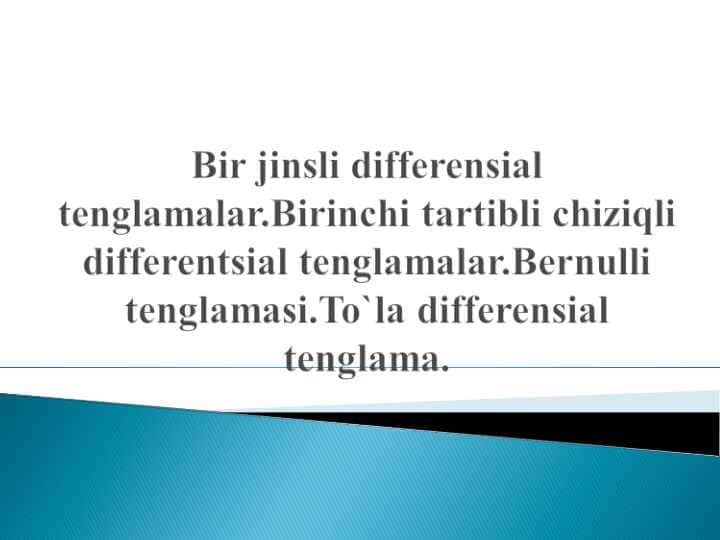 Bir jinsli differensial tenglamalar.Birinchi tartibli chiziqli differentsial tenglamalar.Bernulli tenglamasi.To`la differensial tenglama.